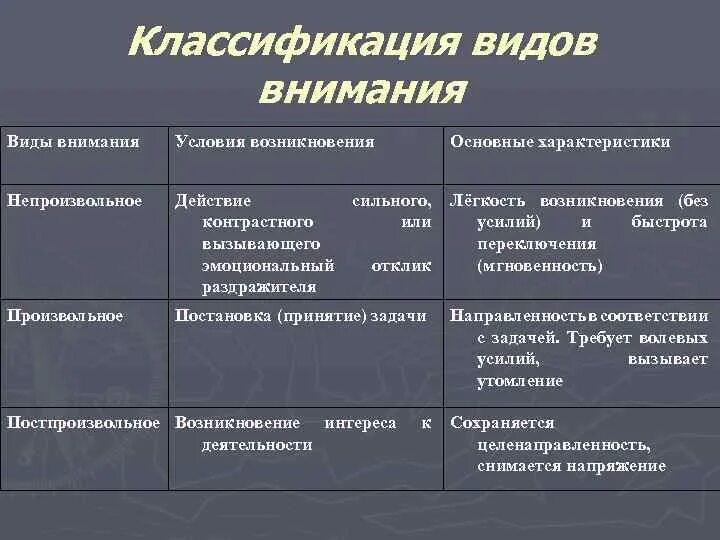 Классификация видов внимания

| Виды внимания | Условия возникновения | Основные характеристики |
|---|---|---|
| Непроизвольное | Действие сильного, контрастного или вызывающего эмоциональный отклик раздражителя | Лёгкость возникновения (без усилий) и быстрота переключения (мгновенность) |
| Произвольное | Постановка (принятие) задачи | Направленность в соответствии с задачей. Требует волевых усилий, вызывает утомление |
| Постпроизвольное | Возникновение интереса к деятельности | Сохраняется целенаправленность, снимается напряжение |